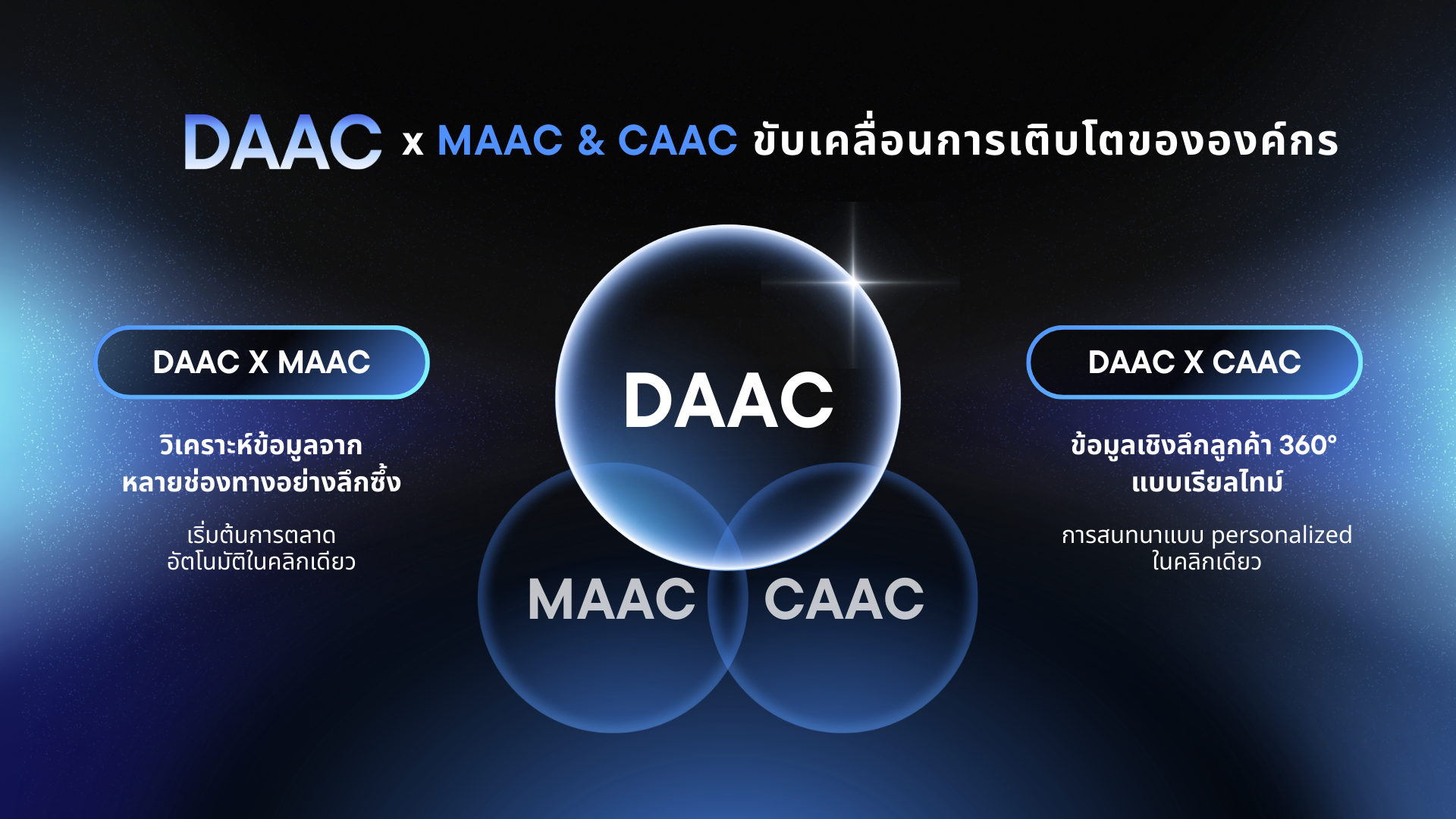 DAAC x MAAC & CAAC ขับเคลื่อนการเติบโตขององค์กร

DAAC X MAAC

วิเคราะห์ข้อมูลจาก
หลายช่องทางอย่างลึกซึ้ง

เริ่มต้นการตลาด
อัตโนมัติในคลิกเดียว

DAAC

MAAC

CAAC

DAAC X CAAC

ข้อมูลเชิงลึกลูกค้า 360°
แบบเรียลไทม์

การสนทนาแบบ personalized
ในคลิกเดียว